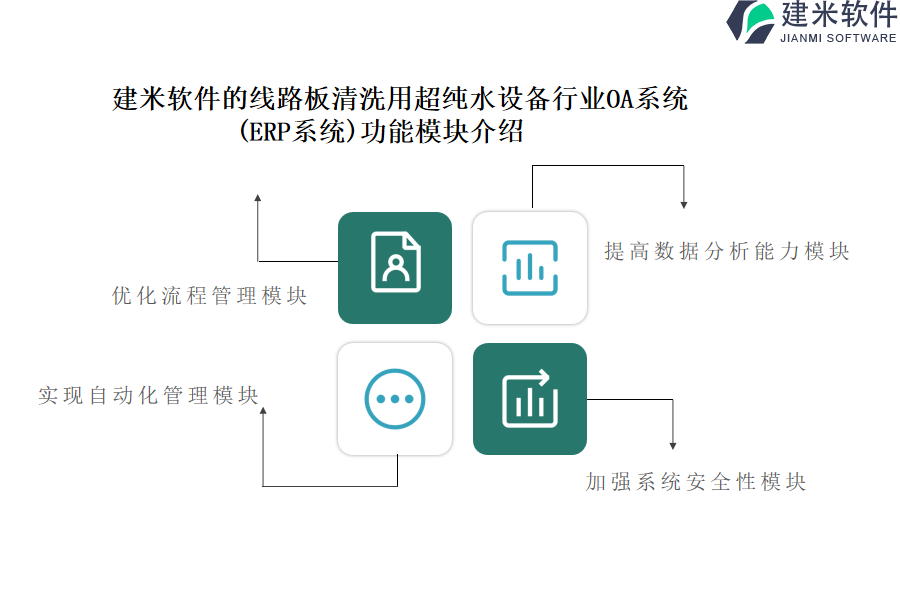 建米软件
JIANMI SOFTWARE

建米软件的线路板清洗用超纯水设备行业OA系统（ERP系统）功能模块介绍

优化流程管理模块

提高数据分析能力模块

实现自动化管理模块

加强系统安全性模块